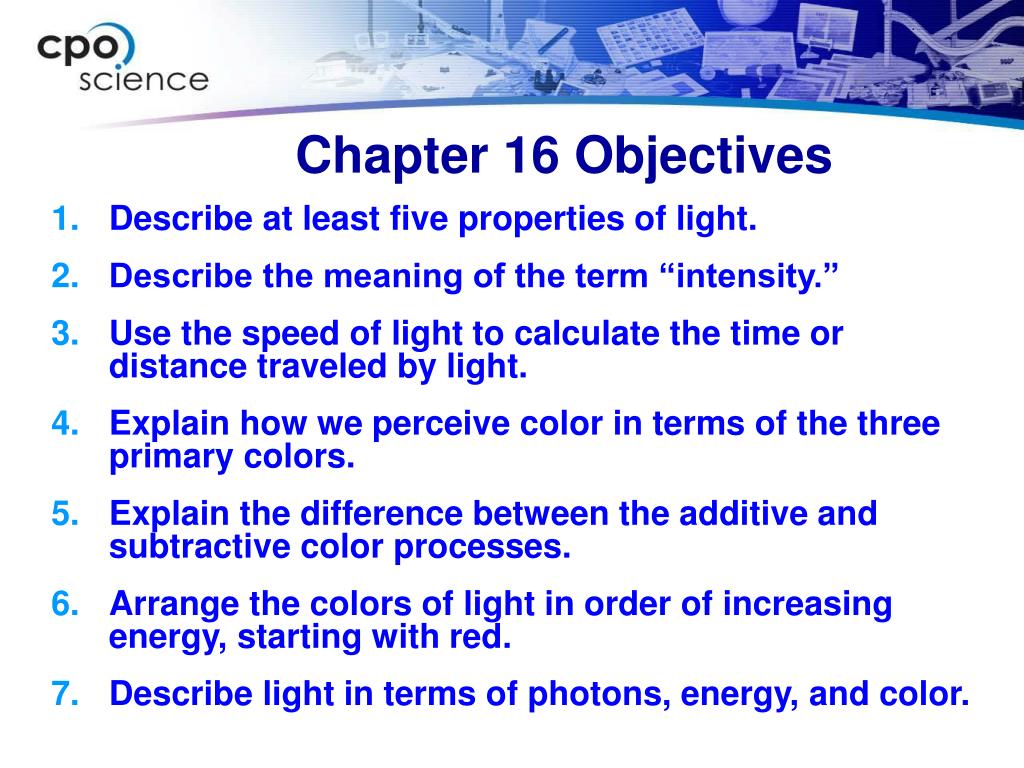 cpo science

Chapter 16 Objectives

1. Describe at least five properties of light.
2. Describe the meaning of the term “intensity.”
3. Use the speed of light to calculate the time or distance traveled by light.
4. Explain how we perceive color in terms of the three primary colors.
5. Explain the difference between the additive and subtractive color processes.
6. Arrange the colors of light in order of increasing energy, starting with red.
7. Describe light in terms of photons, energy, and color.